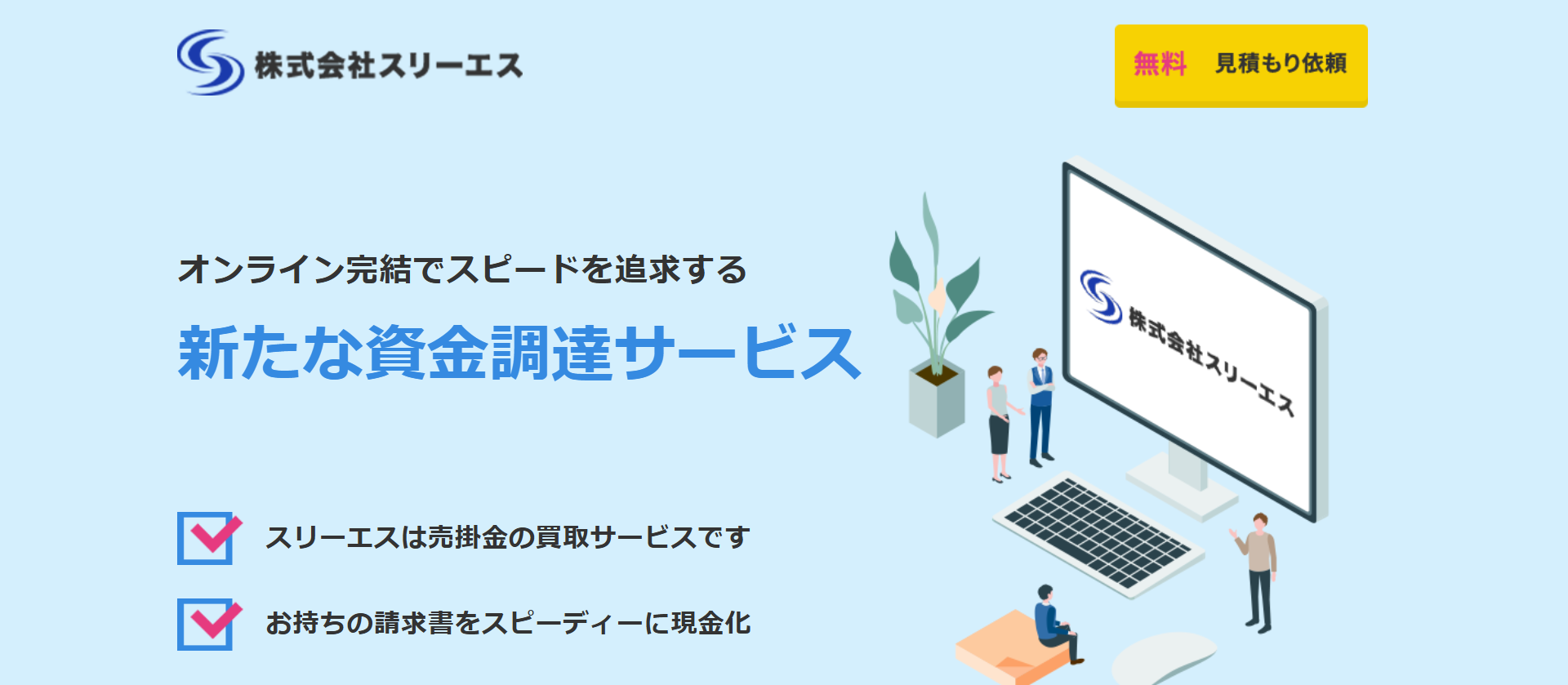 株式会社スリーエス

無料　見積もり依頼

オンライン完結でスピードを追求する

新たな資金調達サービス

株式会社スリーエス

スリーエスは売掛金の買取サービスです

お持ちの請求書をスピーディーに現金化